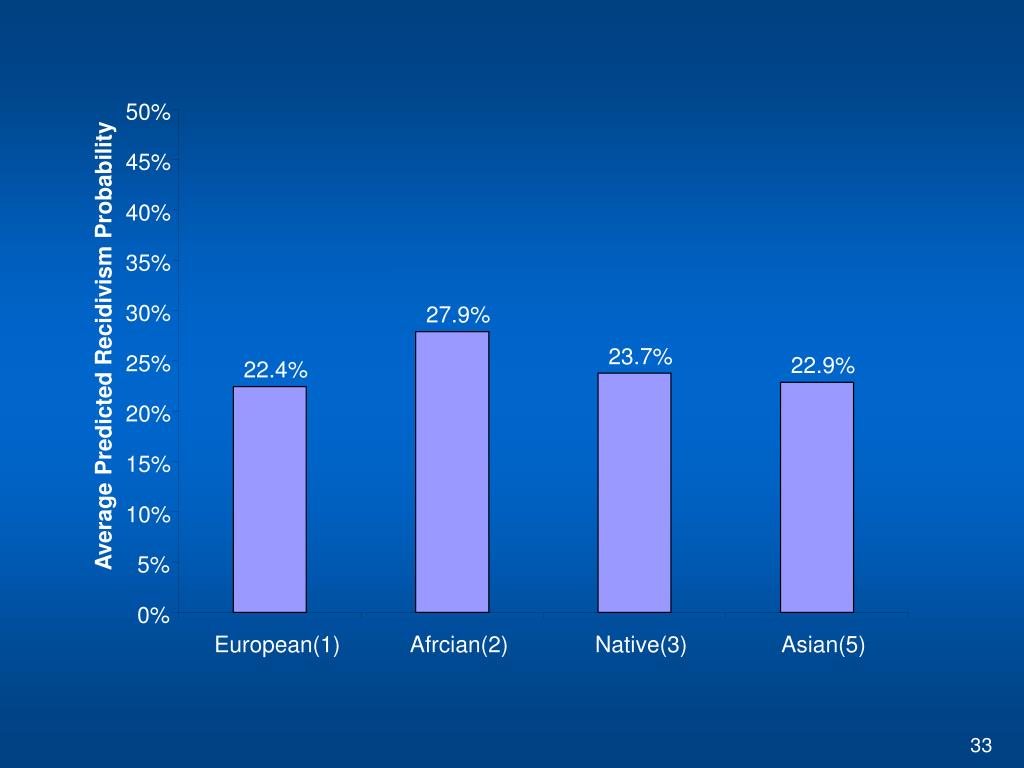 Average Predicted Recidivism Probability

50%
45%
40%
35%
30%
25%
20%
15%
10%
5%
0%

22.4%
27.9%
23.7%
22.9%

European(1)
Afrcian(2)
Native(3)
Asian(5)

33